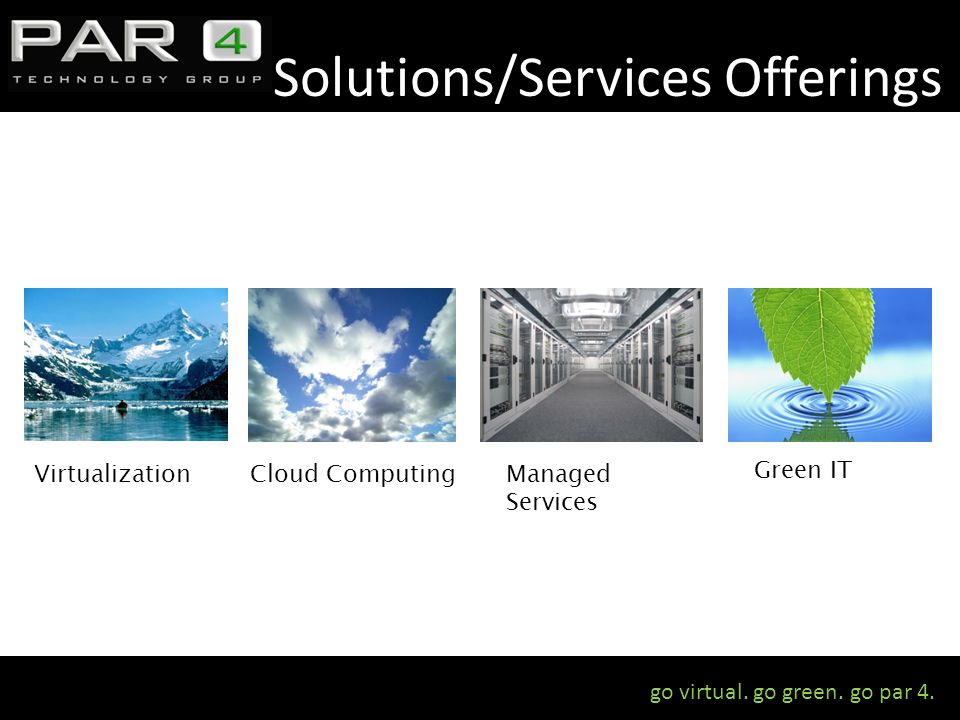 PAR 4
TECHNOLOGY GROUP

Solutions/Services Offerings

Virtualization

Cloud Computing

Managed Services

Green IT

go virtual. go green. go par 4.